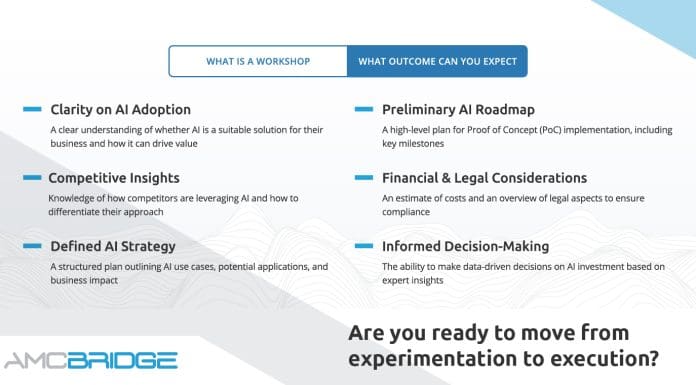 WHAT IS A WORKSHOP

WHAT OUTCOME CAN YOU EXPECT

Clarity on AI Adoption

A clear understanding of whether AI is a suitable solution for their business and how it can drive value

Competitive Insights

Knowledge of how competitors are leveraging AI and how to differentiate their approach

Defined AI Strategy

A structured plan outlining AI use cases, potential applications, and business impact

Preliminary AI Roadmap

A high-level plan for Proof of Concept (PoC) implementation, including key milestones

Financial & Legal Considerations

An estimate of costs and an overview of legal aspects to ensure compliance

Informed Decision-Making

The ability to make data-driven decisions on AI investment based on expert insights

AMCBRIDGE

Are you ready to move from experimentation to execution?